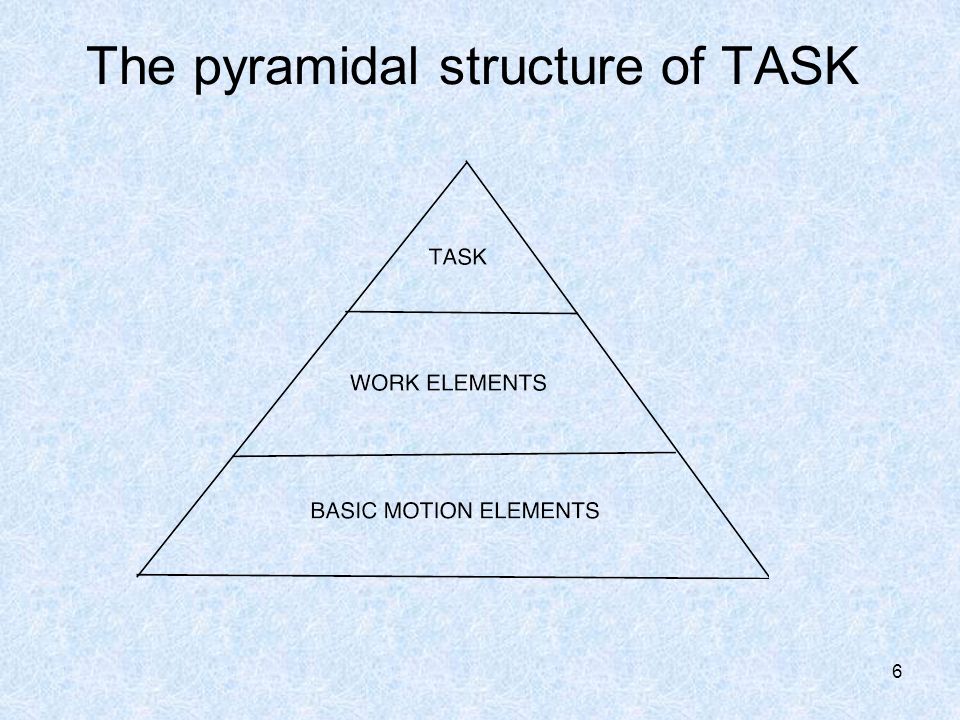 The pyramidal structure of TASK

TASK

WORK ELEMENTS

BASIC MOTION ELEMENTS

6